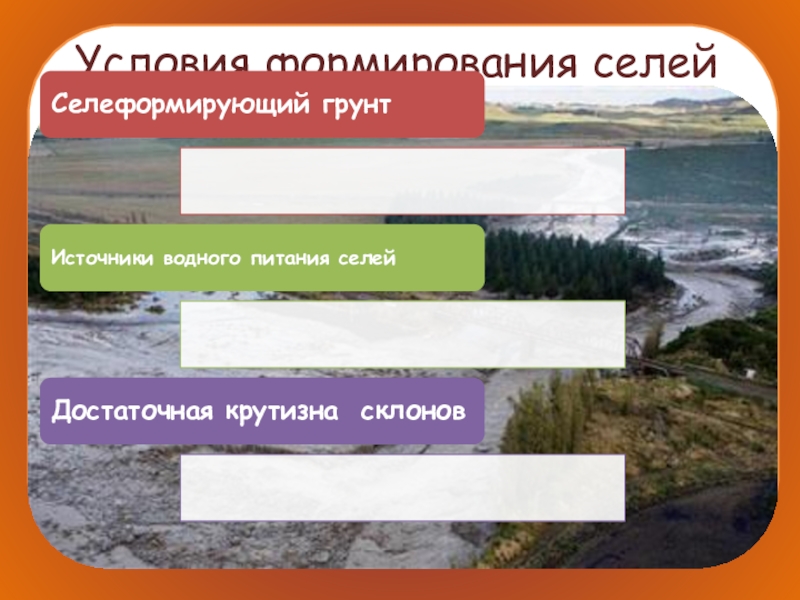 Условия формирования селей

Селеформирующий грунт

Источники водного питания селей

Достаточная крутизна склонов